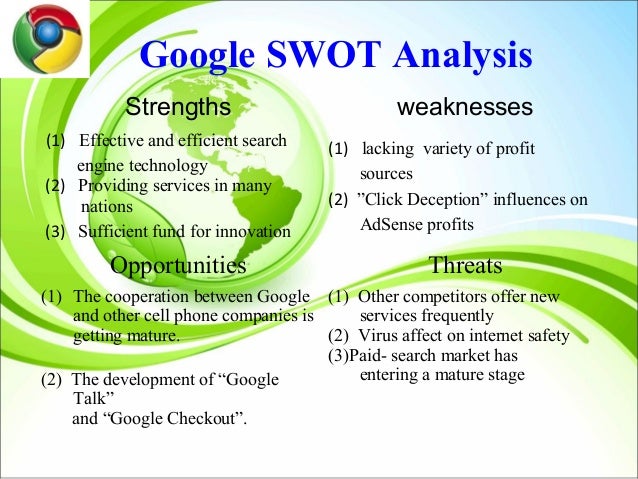 Google SWOT Analysis

Strengths

(1) Effective and efficient search engine technology
(2) Providing services in many nations
(3) Sufficient fund for innovation

weaknesses

(1) lacking variety of profit sources
(2) ”Click Deception” influences on AdSense profits

Opportunities

(1) The cooperation between Google and other cell phone companies is getting mature.

(2) The development of “Google Talk” and “Google Checkout”.

Threats

(1) Other competitors offer new services frequently
(2) Virus affect on internet safety
(3)Paid- search market has entering a mature stage